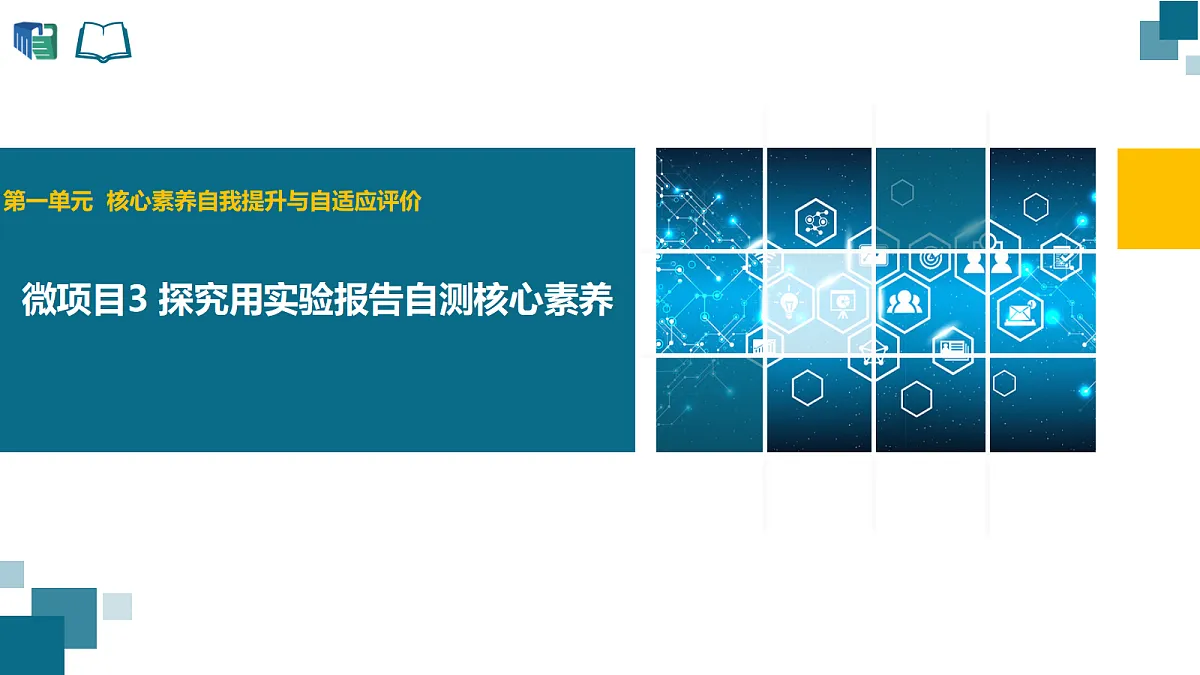 第一单元  核心素养自我提升与自适应评价

微项目3 探究用实验报告自测核心素养